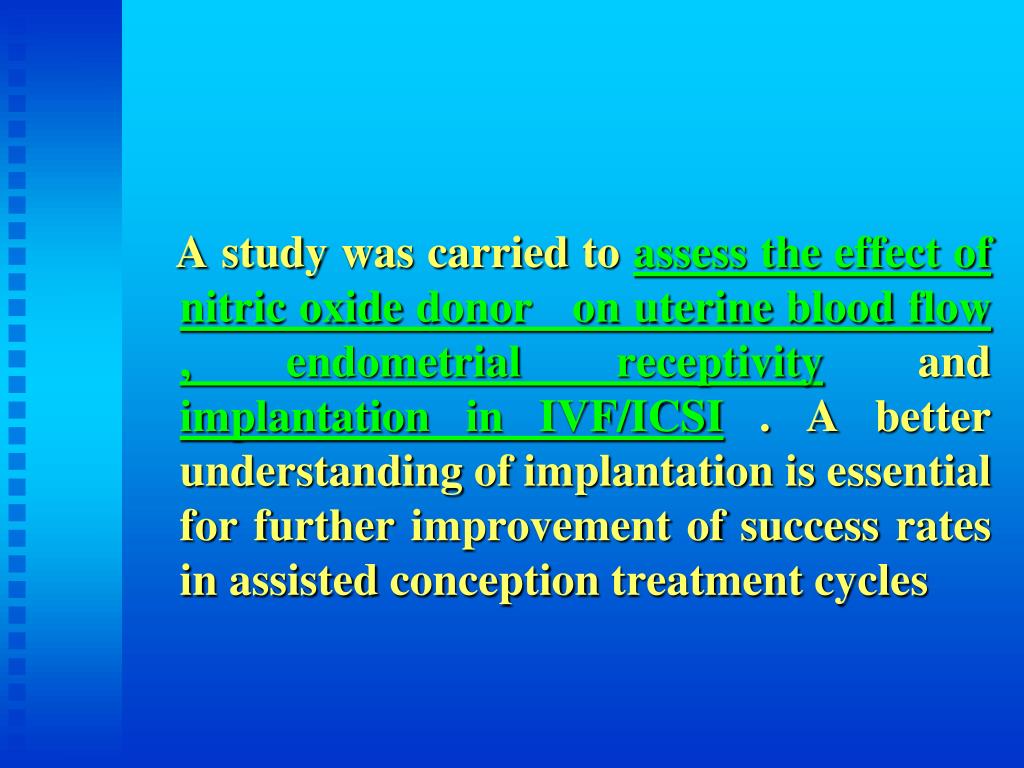 A study was carried to assess the effect of nitric oxide donor on uterine blood flow , endometrial receptivity and implantation in IVF/ICSI . A better understanding of implantation is essential for further improvement of success rates in assisted conception treatment cycles